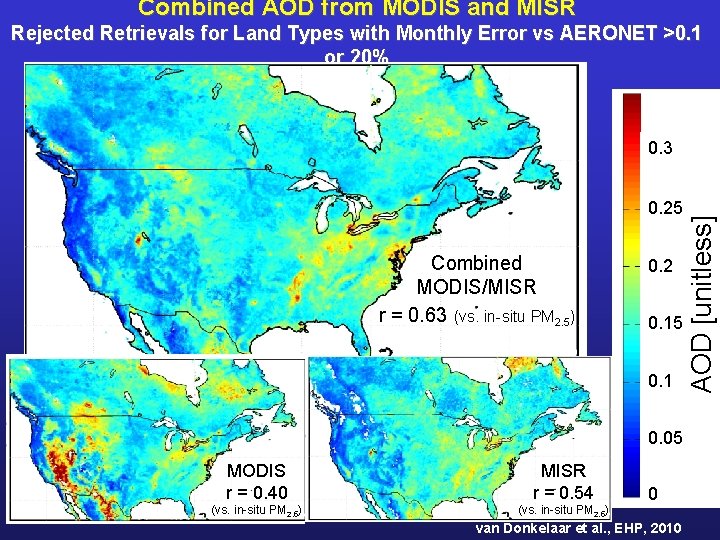 Combined AOD from MODIS and MISR

Rejected Retrievals for Land Types with Monthly Error vs AERONET >0.1 or 20%

Combined MODIS/MISR
r = 0.63 (vs. in-situ $PM_{2.5}$)

MODIS
r = 0.40
(vs. in-situ $PM_{2.5}$)

MISR
r = 0.54
(vs. in-situ $PM_{2.5}$)

0.3
0.25
0.2
0.15
0.1
0.05
0

AOD [unitless]

van Donkelaar et al., EHP, 2010